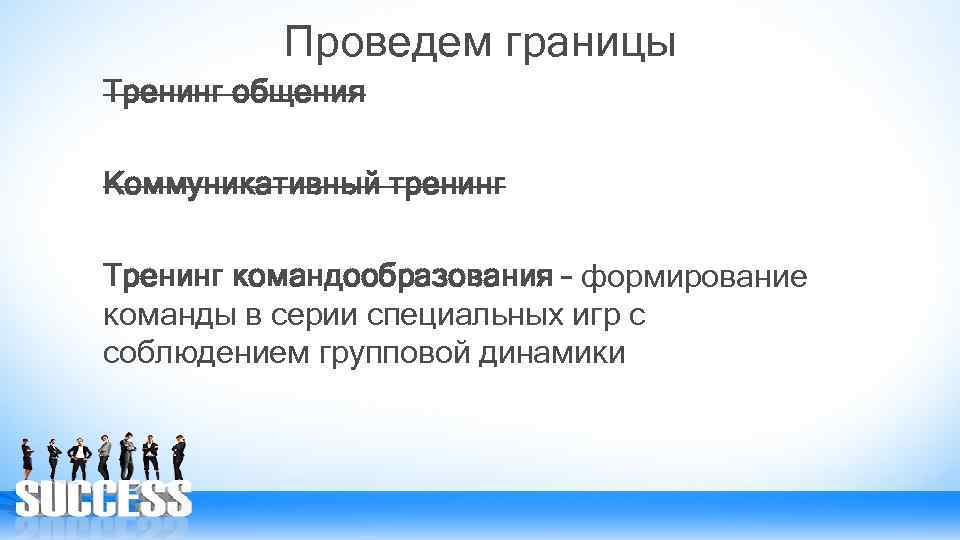 Проведем границы

~~Тренинг общения~~

~~Коммуникативный тренинг~~

Тренинг командообразования – формирование команды в серии специальных игр с соблюдением групповой динамики

SUCCESS